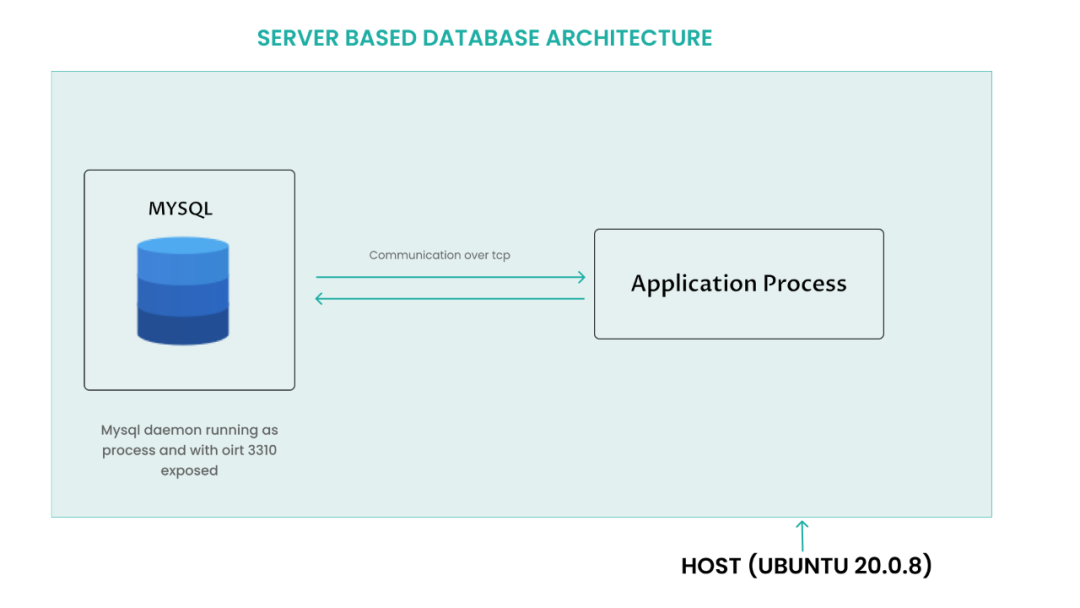 SERVER BASED DATABASE ARCHITECTURE

MYSQL

Communication over tcp

Application Process

Mysql daemon running as process and with oirt 3310 exposed

HOST (UBUNTU 20.0.8)